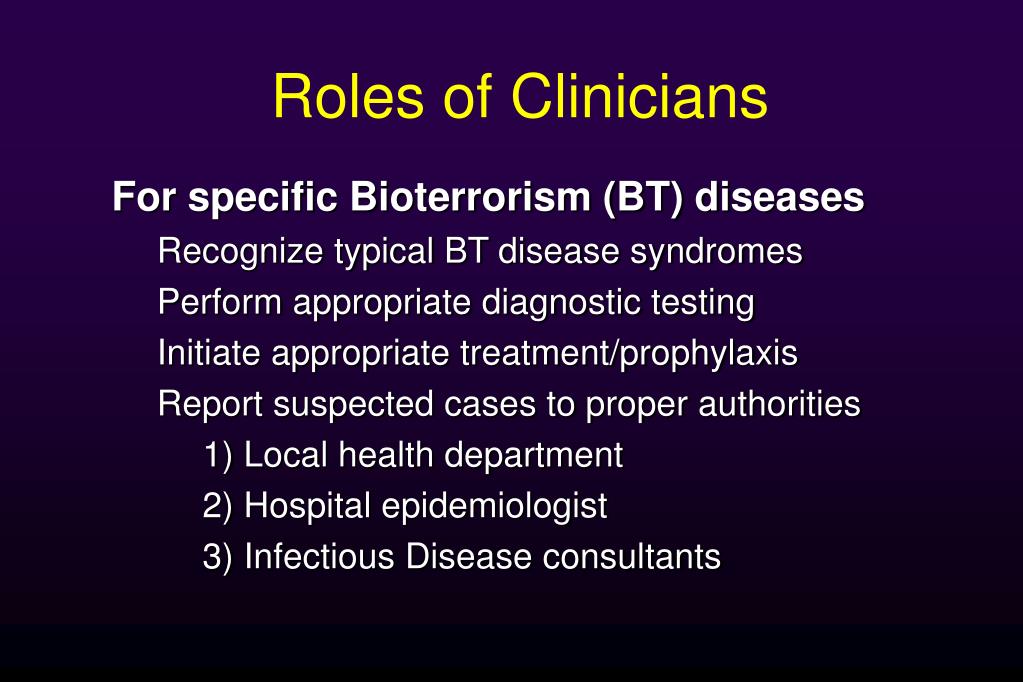 Roles of Clinicians

For specific Bioterrorism (BT) diseases

Recognize typical BT disease syndromes

Perform appropriate diagnostic testing

Initiate appropriate treatment/prophylaxis

Report suspected cases to proper authorities

1) Local health department

2) Hospital epidemiologist

3) Infectious Disease consultants